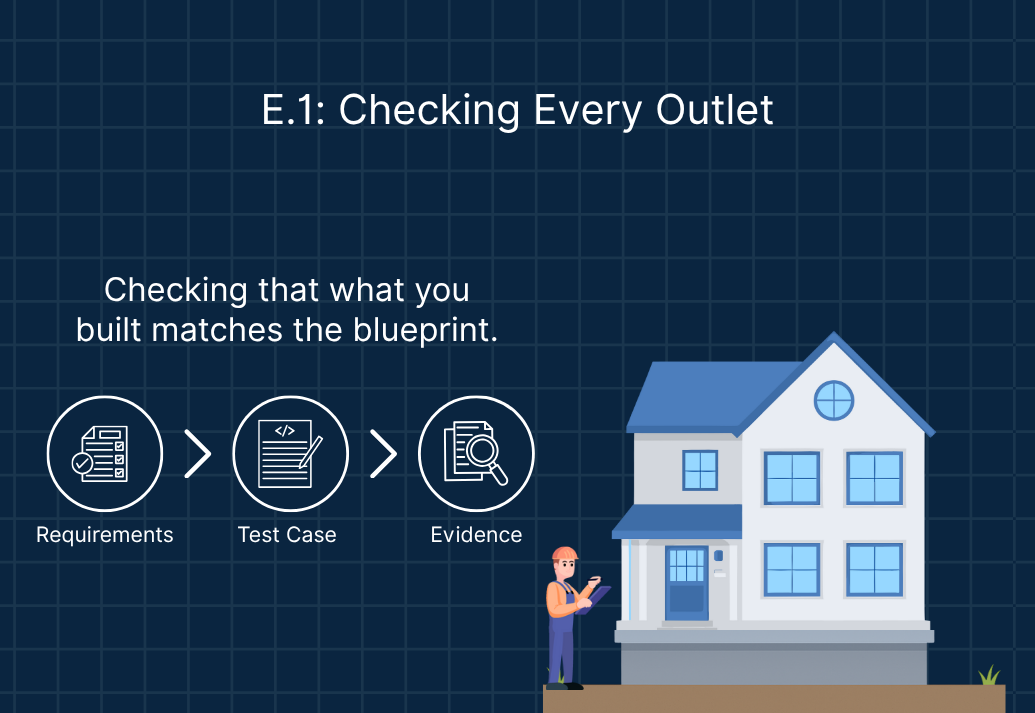 E.1: Checking Every Outlet

Checking that what you built matches the blueprint.

</>

Requirements

Test Case

Evidence